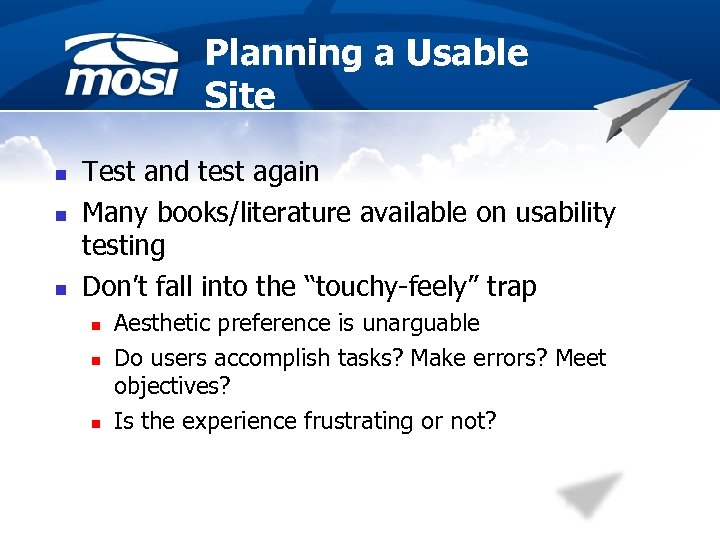 mosi

Planning a Usable Site

- Test and test again
- Many books/literature available on usability testing
- Don't fall into the "touchy-feely" trap
  - Aesthetic preference is unarguable
  - Do users accomplish tasks? Make errors? Meet objectives?
  - Is the experience frustrating or not?